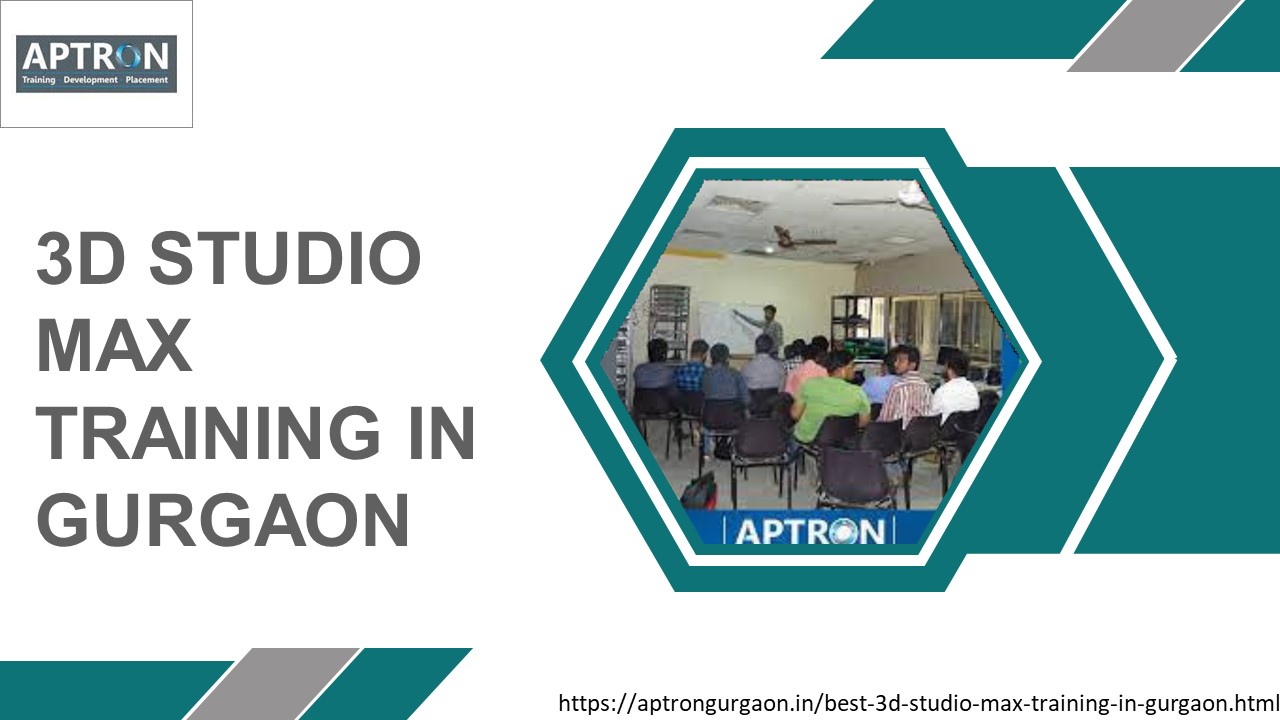 APTRON
Training Development Placement

3D STUDIO MAX TRAINING IN GURGAON

APTRON

https://aptrongurgaon.in/best-3d-studio-max-training-in-gurgaon.html